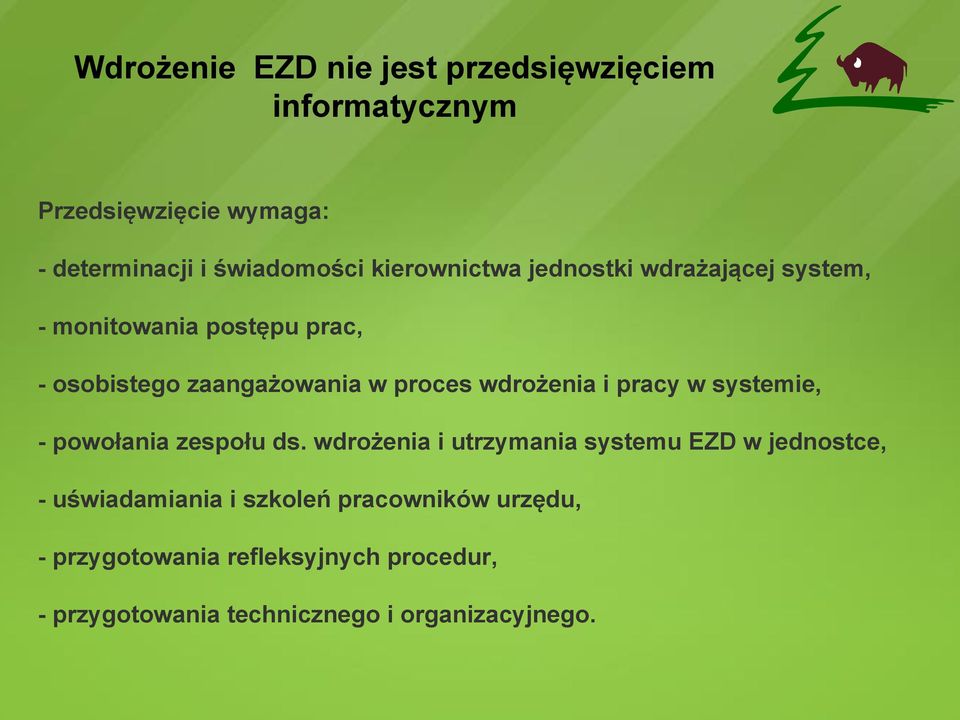 Wdrożenie  EZD nie jest przedsięwzięciem informatycznym

Przedsięwzięcie wymaga:

- determinacji i świadomości kierownictwa jednostki wdrażającej system,

- monitowania postępu prac,

- osobistego zaangażowania w proces wdrożenia i pracy w systemie,

- powołania zespołu ds. wdrożenia i utrzymania systemu EZD w jednostce,

- uświadamiania i szkoleń pracowników urzędu,

- przygotowania refleksyjnych procedur,

- przygotowania technicznego i organizacyjnego.